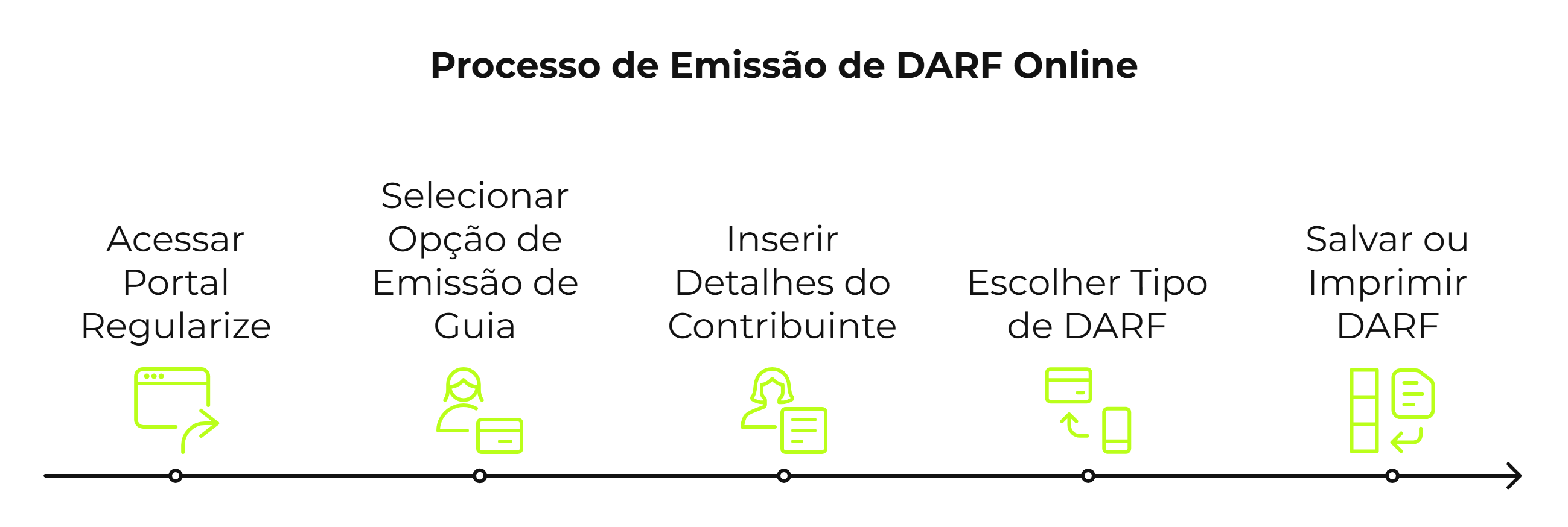 Processo de Emissão de DARF Online

Acessar Portal Regularize

Selecionar Opção de Emissão de Guia

Inserir Detalhes do Contribuinte

Escolher Tipo de DARF

Salvar ou Imprimir DARF